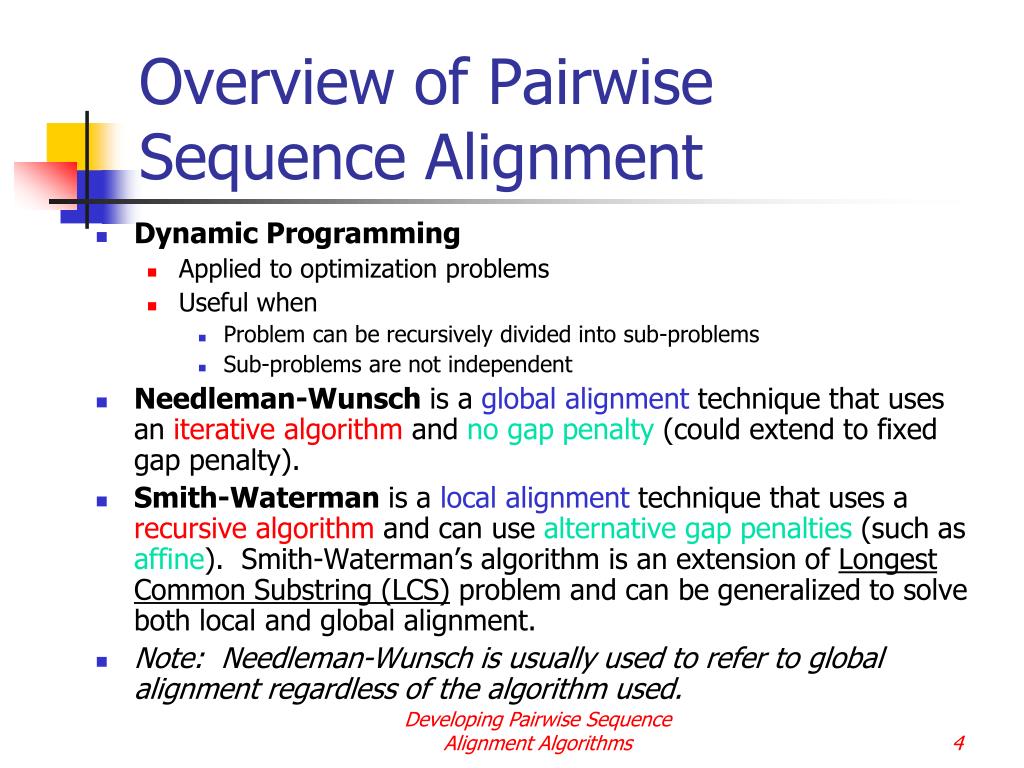 Overview of Pairwise Sequence Alignment

Dynamic Programming
Applied to optimization problems
Useful when
Problem can be recursively divided into sub-problems
Sub-problems are not independent

Needleman-Wunsch is a global alignment technique that uses an iterative algorithm and no gap penalty (could extend to fixed gap penalty).

Smith-Waterman is a local alignment technique that uses a recursive algorithm and can use alternative gap penalties (such as affine). Smith-Waterman's algorithm is an extension of Longest Common Substring (LCS) problem and can be generalized to solve both local and global alignment.

Note: Needleman-Wunsch is usually used to refer to global alignment regardless of the algorithm used.

Developing Pairwise Sequence Alignment Algorithms

4